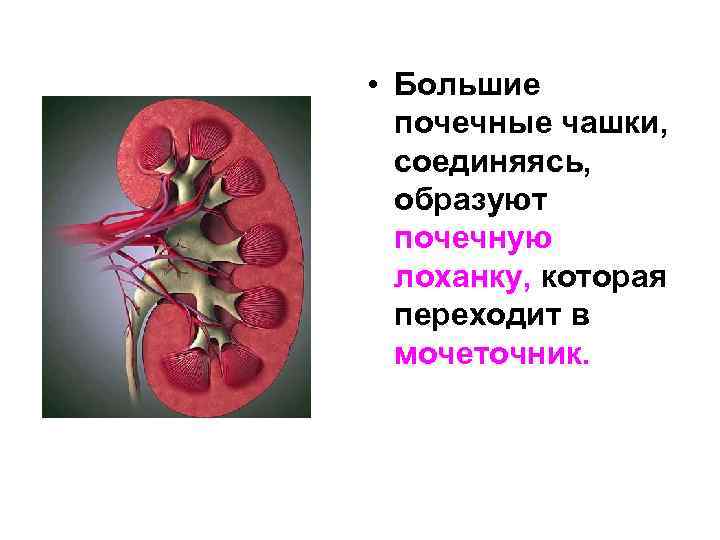 • Большие почечные чашки, соединяясь, образуют почечную лоханку, которая переходит в мочеточник.